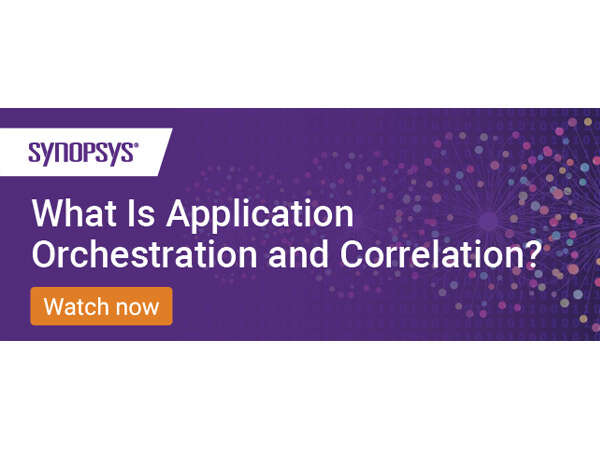 SYNOPSYS®

What Is Application Orchestration and Correlation?

Watch now